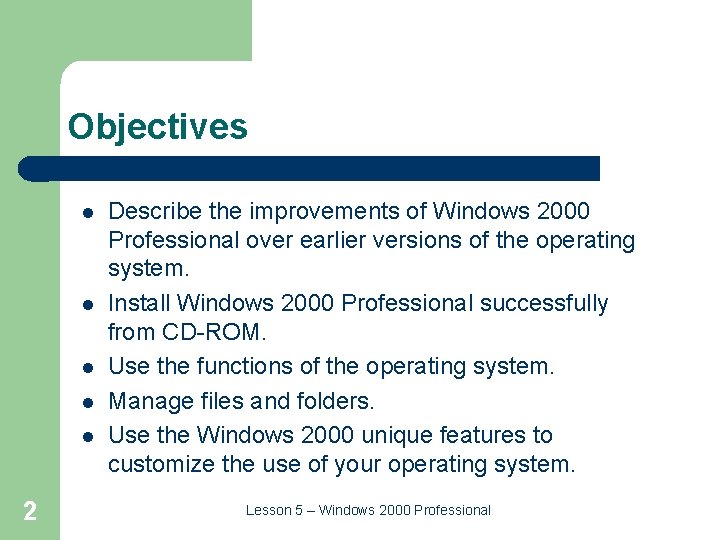 Objectives

- Describe the improvements of Windows 2000 Professional over earlier versions of the operating system.
- Install Windows 2000 Professional successfully from CD-ROM.
- Use the functions of the operating system.
- Manage files and folders.
- Use the Windows 2000 unique features to customize the use of your operating system.

2

Lesson 5 – Windows 2000 Professional